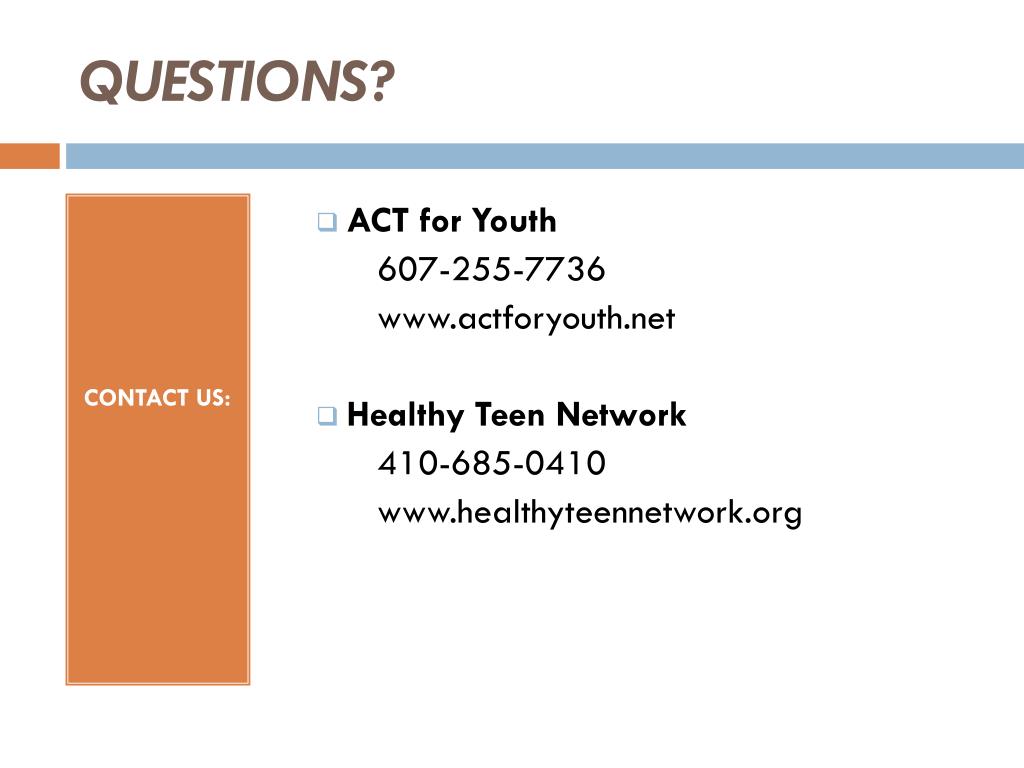 QUESTIONS?

CONTACT US:

ACT for Youth
607-255-7736
www.actforyouth.net

Healthy Teen Network
410-685-0410
www.healthyteennetwork.org